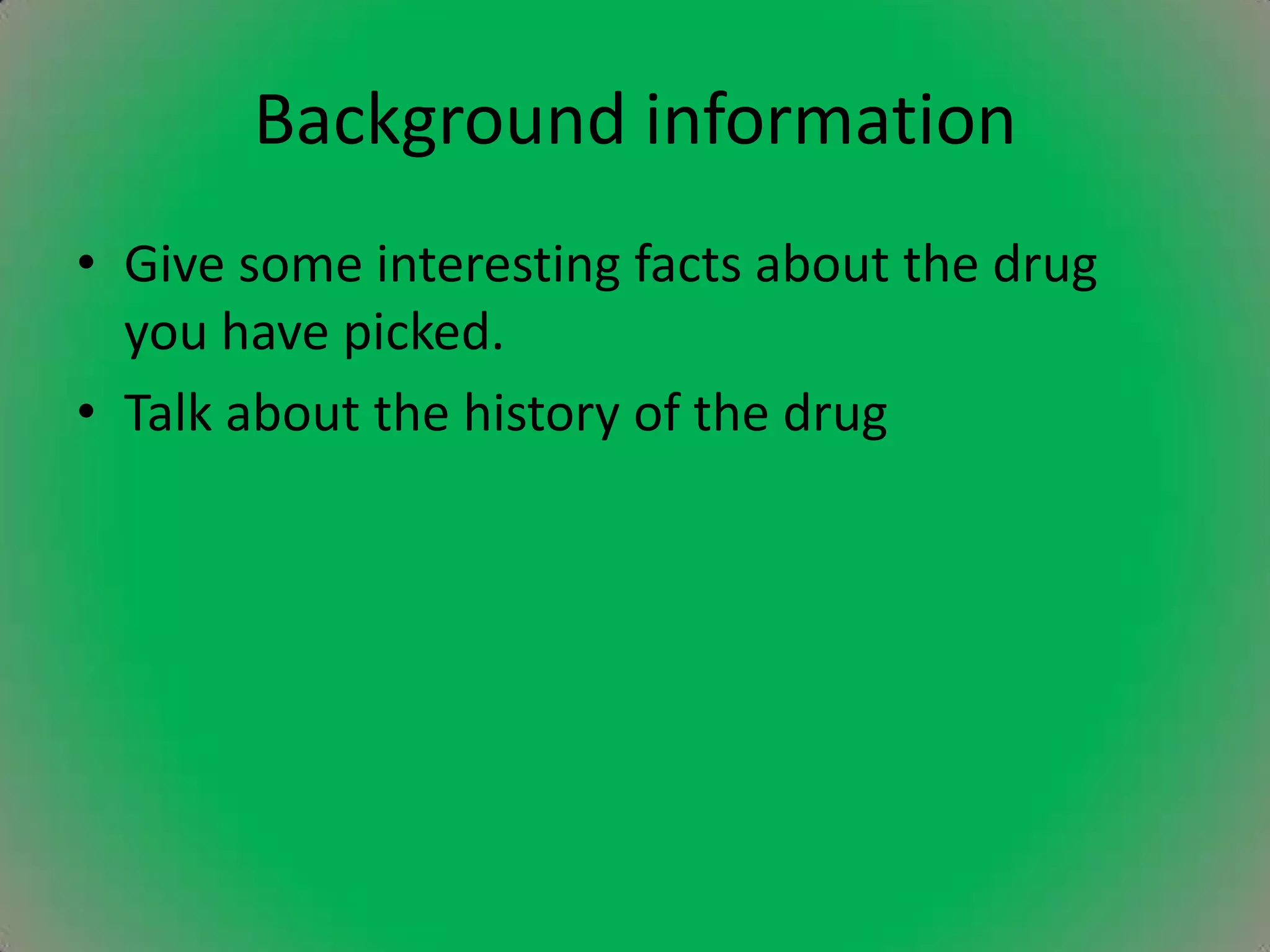 Background information

• Give some interesting facts about the drug you have picked.
• Talk about the history of the drug